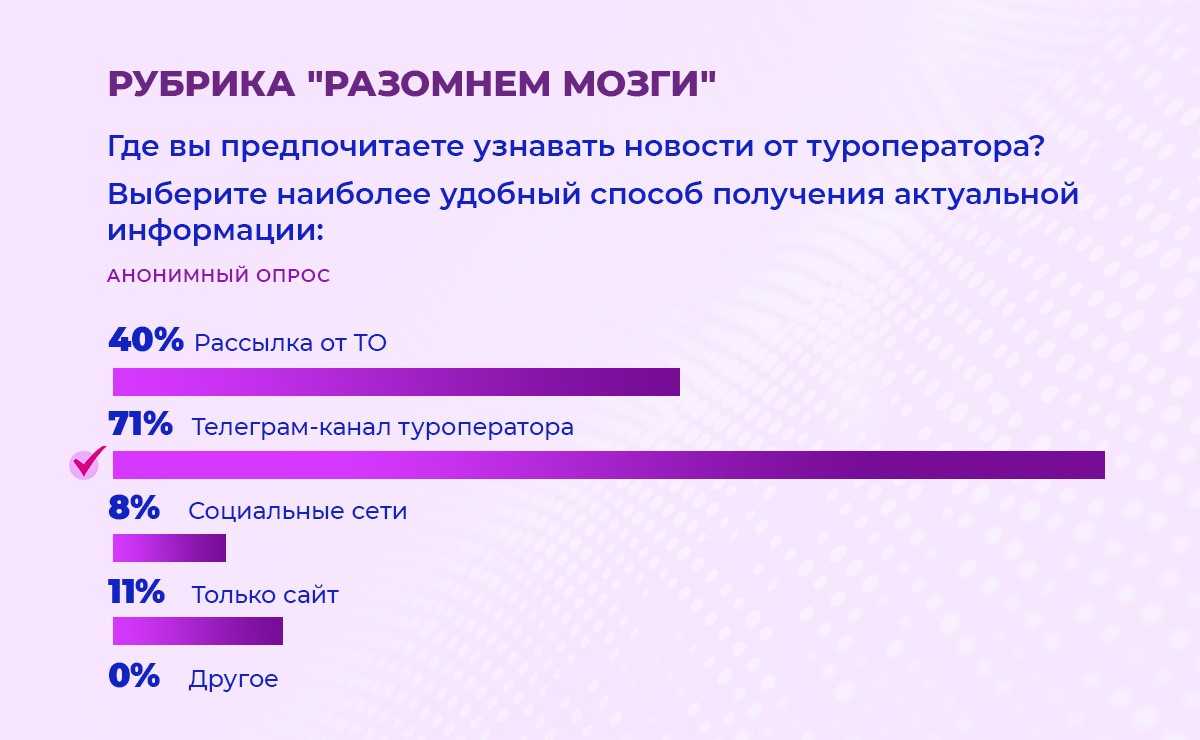 РУБРИКА "РАЗОМНЕМ МОЗГИ"

Где вы предпочитаете узнавать новости от туроператора?

Выберите наиболее удобный способ получения актуальной информации:

АНОНИМНЫЙ ОПРОС

40% Рассылка от ТО

71% Телеграм-канал туроператора

8% Социальные сети

11% Только сайт

0% Другое